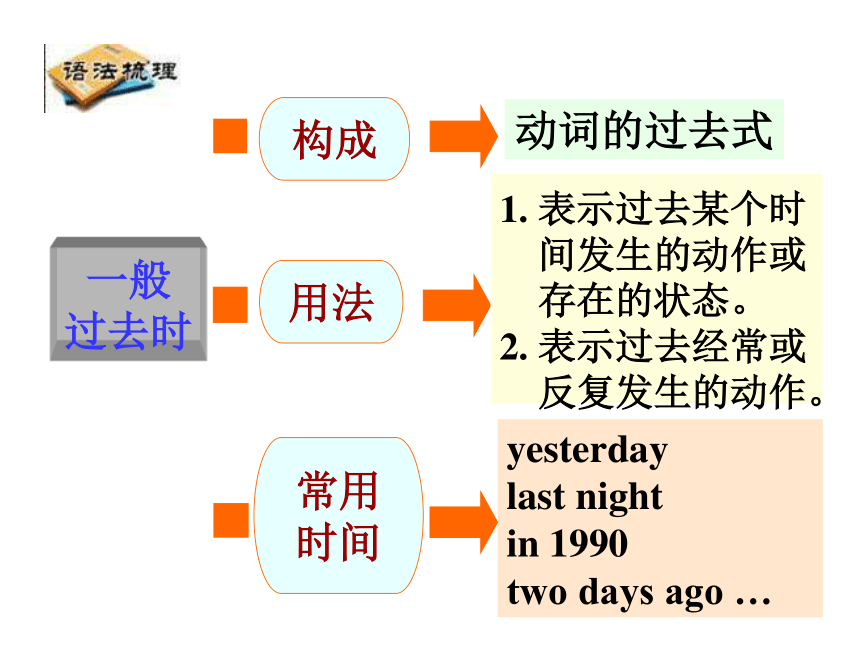 语法梳理

一般过去时

构成

动词的过去式

用法

1. 表示过去某个时间发生的动作或存在的状态。
2. 表示过去经常或反复发生的动作。

常用时间

yesterday
last night
in 1990
two days ago …